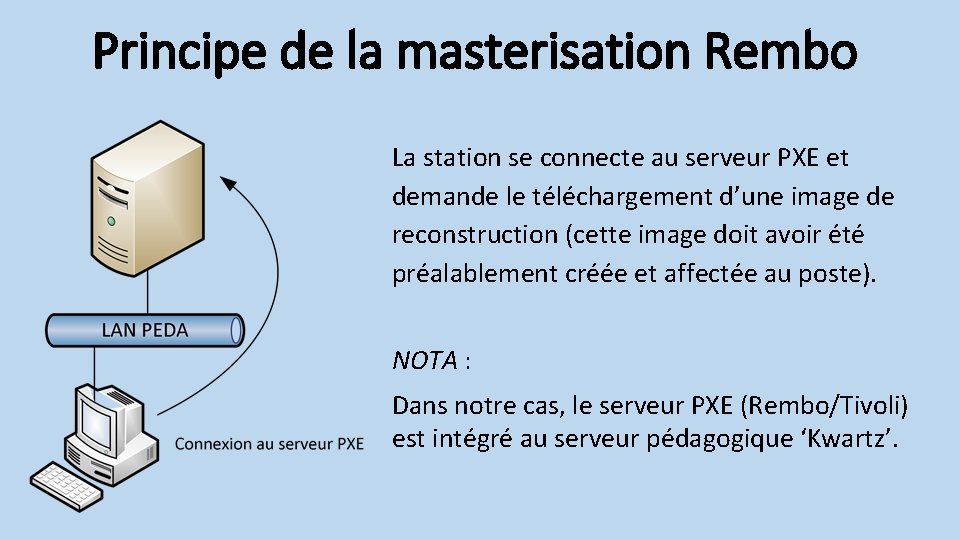 Principe de la masterisation Rembo

LAN PEDA

Connexion au serveur PXE

La station se connecte au serveur PXE et demande le téléchargement d’une image de reconstruction (cette image doit avoir été préalablement créée et affectée au poste).

NOTA :

Dans notre cas, le serveur PXE (Rembo/Tivoli) est intégré au serveur pédagogique ‘Kwartz’.